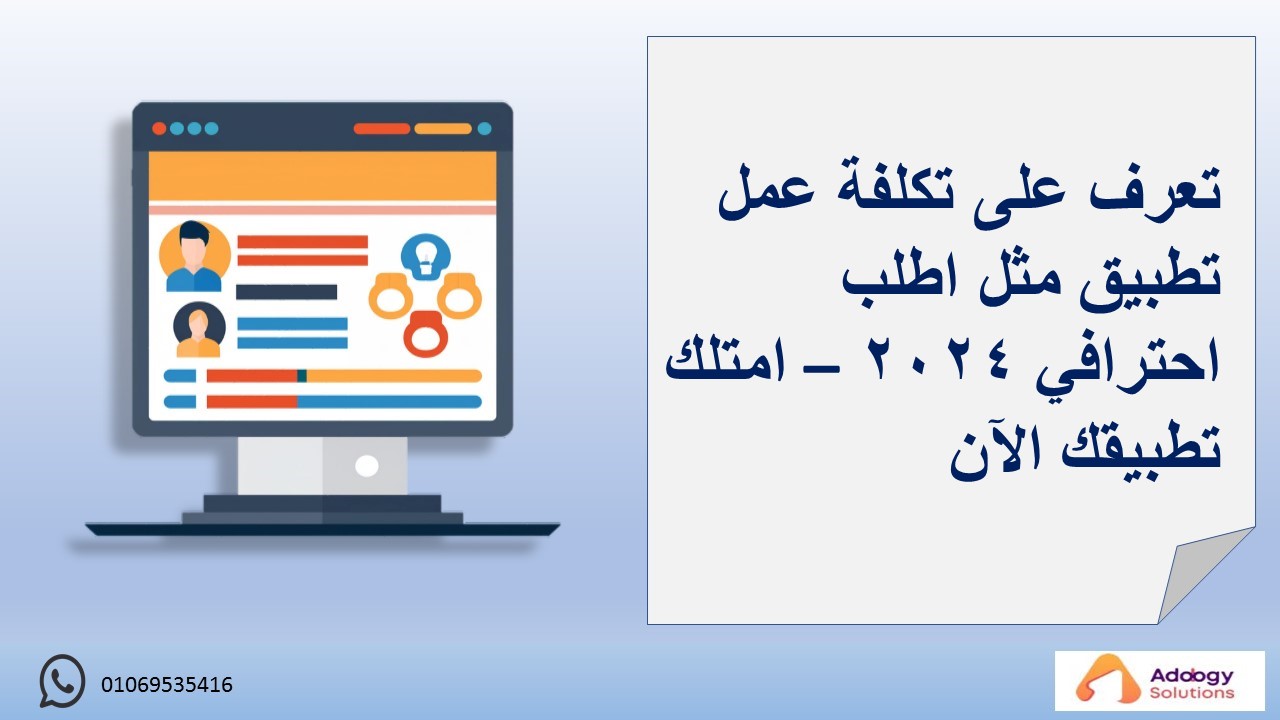 تعرف على تكلفة عمل تطبيق مثل اطلب احترافي ٢٠٢٤ – امتلك تطبيقك الآن

01069535416

Adoogy Solutions